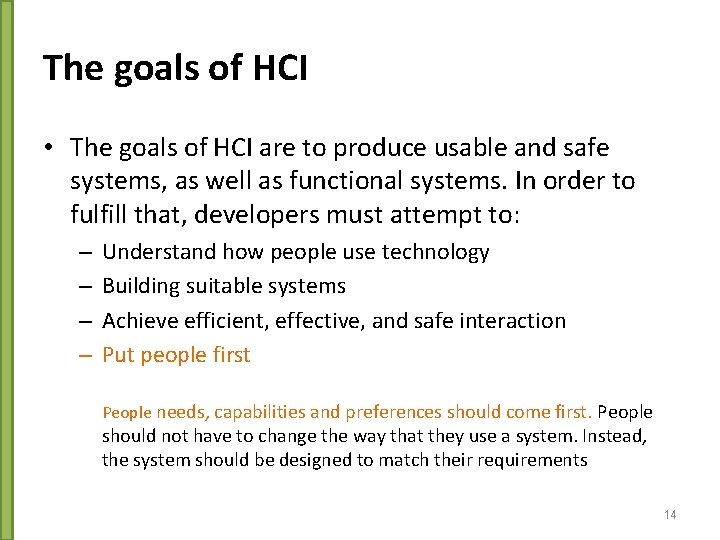 The goals of HCI

• The goals of HCI are to produce usable and safe systems, as well as functional systems. In order to fulfill that, developers must attempt to:

– Understand how people use technology
– Building suitable systems
– Achieve efficient, effective, and safe interaction
– Put people first

People needs, capabilities and preferences should come first. People should not have to change the way that they use a system. Instead, the system should be designed to match their requirements

14